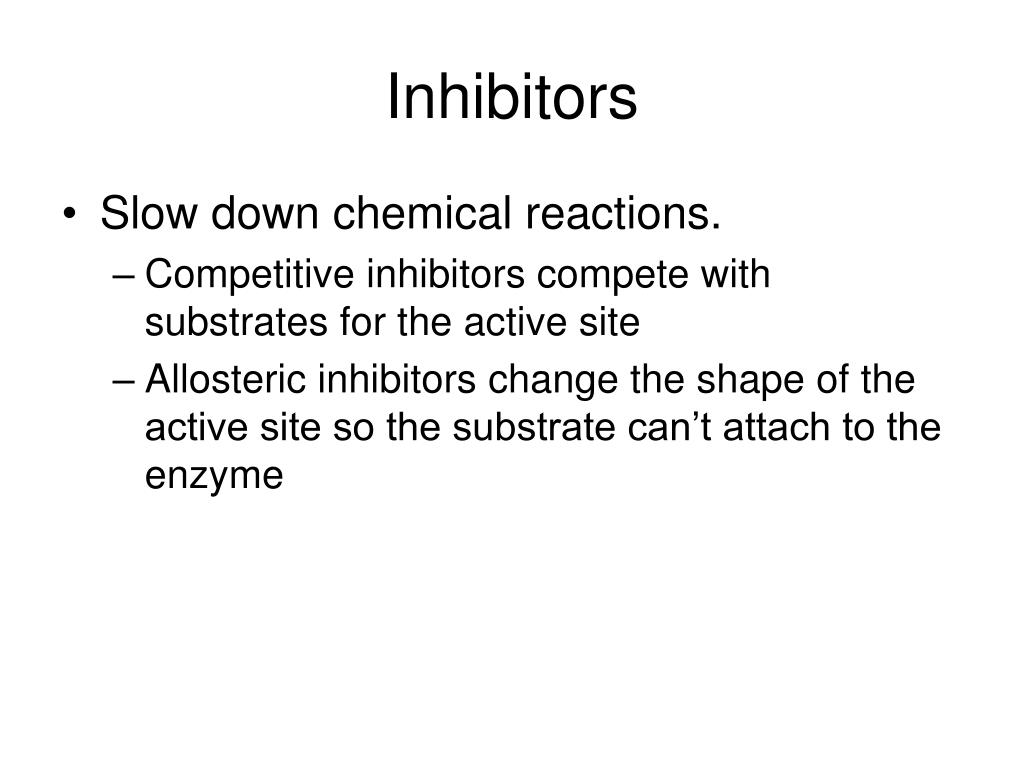 Inhibitors

• Slow down chemical reactions.

– Competitive inhibitors compete with substrates for the active site

– Allosteric inhibitors change the shape of the active site so the substrate can’t attach to the enzyme